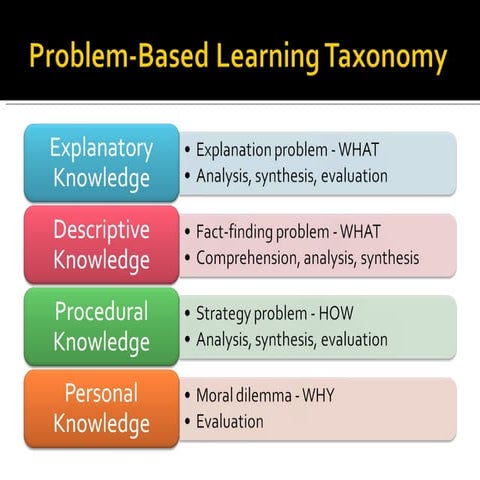 Problem-Based Learning Taxonomy

Explanatory Knowledge
• Explanation problem - WHAT
• Analysis, synthesis, evaluation

Descriptive Knowledge
• Fact-finding problem - WHAT
• Comprehension, analysis, synthesis

Procedural Knowledge
• Strategy problem - HOW
• Analysis, synthesis, evaluation

Personal Knowledge
• Moral dilemma - WHY
• Evaluation